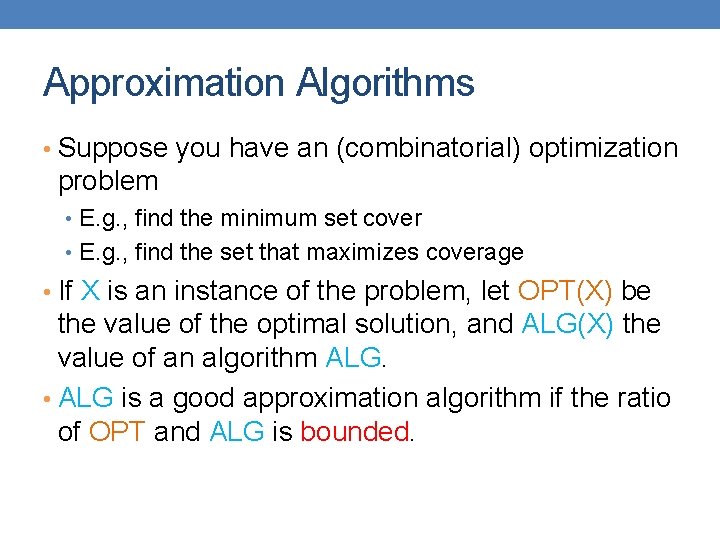 Approximation Algorithms

• Suppose you have an (combinatorial) optimization problem
  • E.g., find the minimum set cover
  • E.g., find the set that maximizes coverage
• If X is an instance of the problem, let OPT(X) be the value of the optimal solution, and ALG(X) the value of an algorithm ALG.
• ALG is a good approximation algorithm if the ratio of OPT and ALG is bounded.